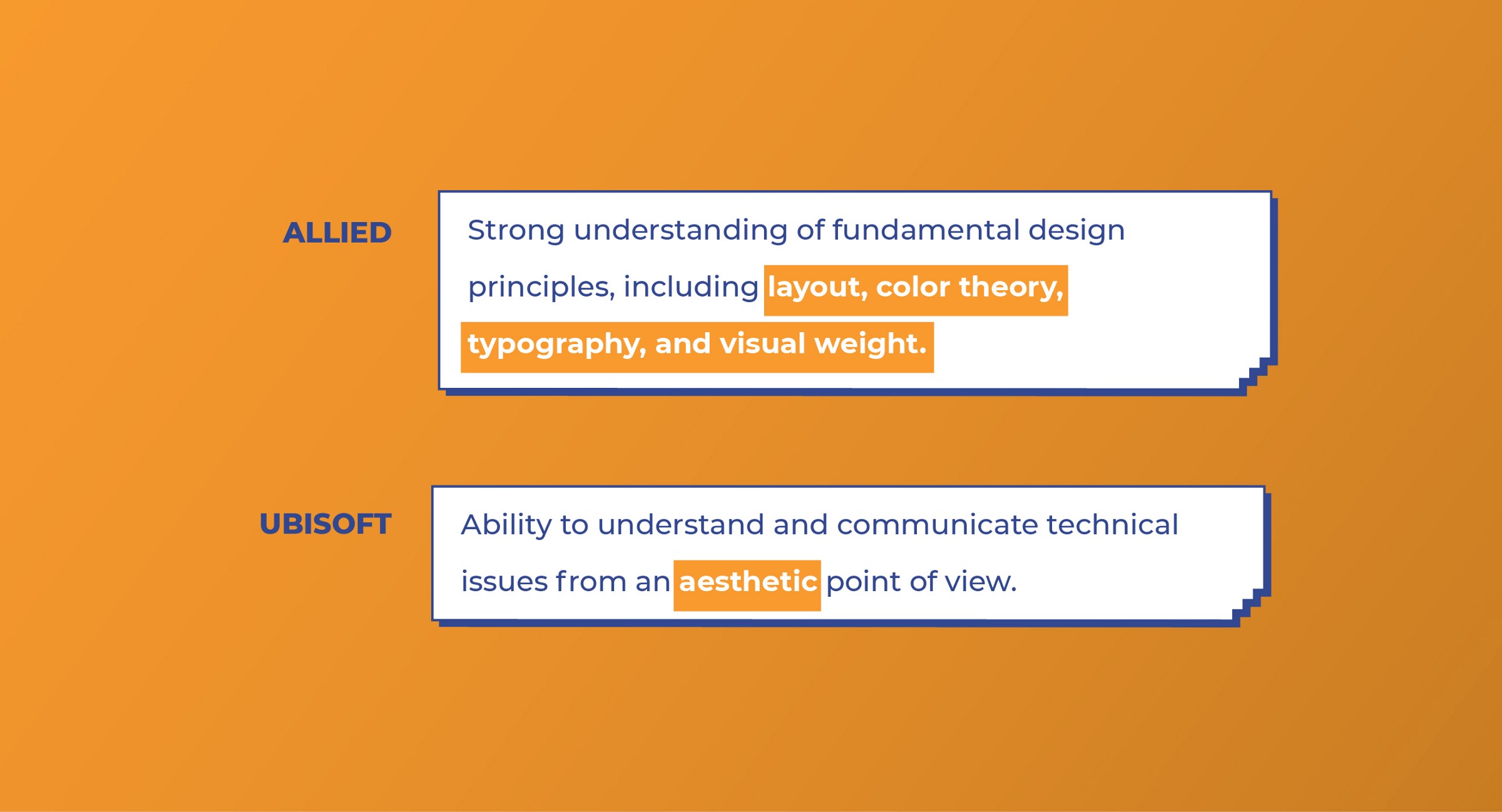 ALLIED

Strong understanding of fundamental design principles, including layout, color theory, typography, and visual weight.

UBISOFT

Ability to understand and communicate technical issues from an aesthetic point of view.